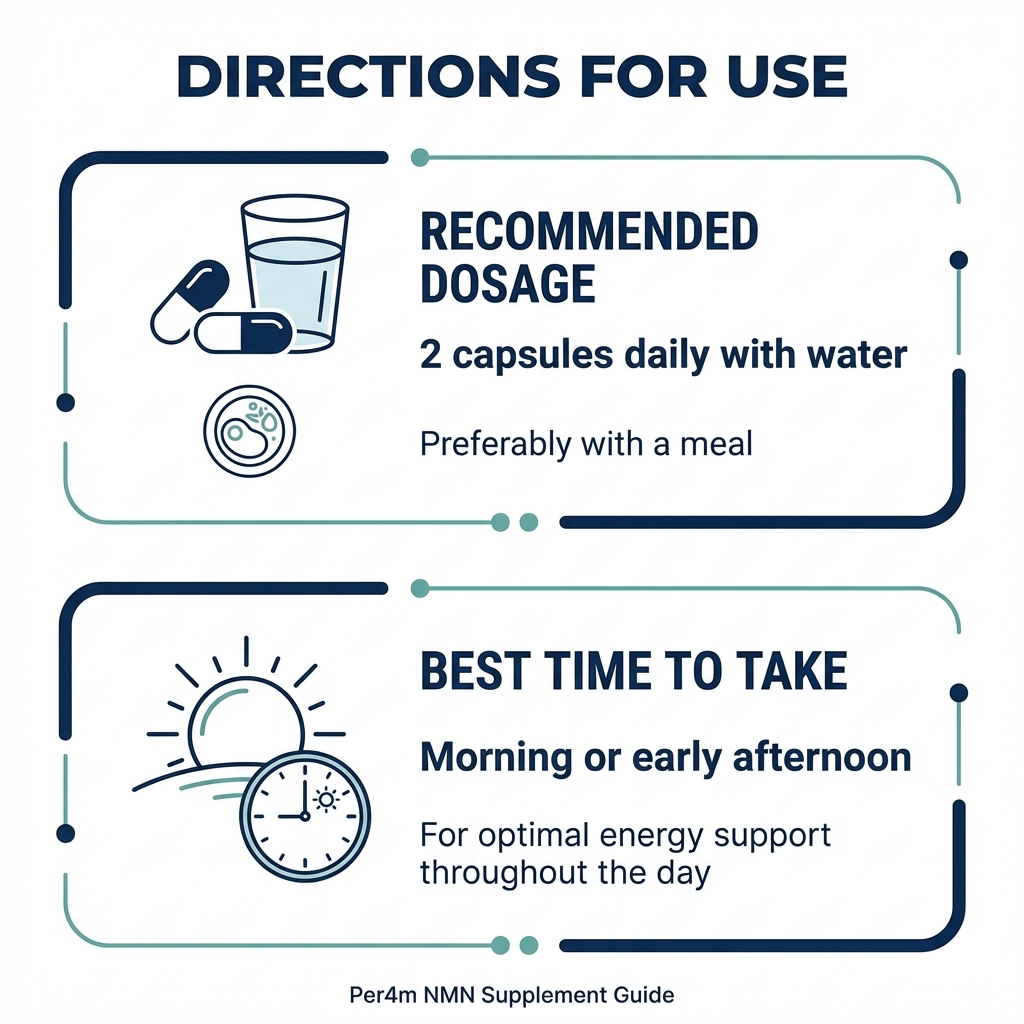 DIRECTIONS FOR USE

RECOMMENDED DOSAGE

2 capsules daily with water

Preferably with a meal

BEST TIME TO TAKE

Morning or early afternoon

For optimal energy support throughout the day

Per4m NMN Supplement Guide